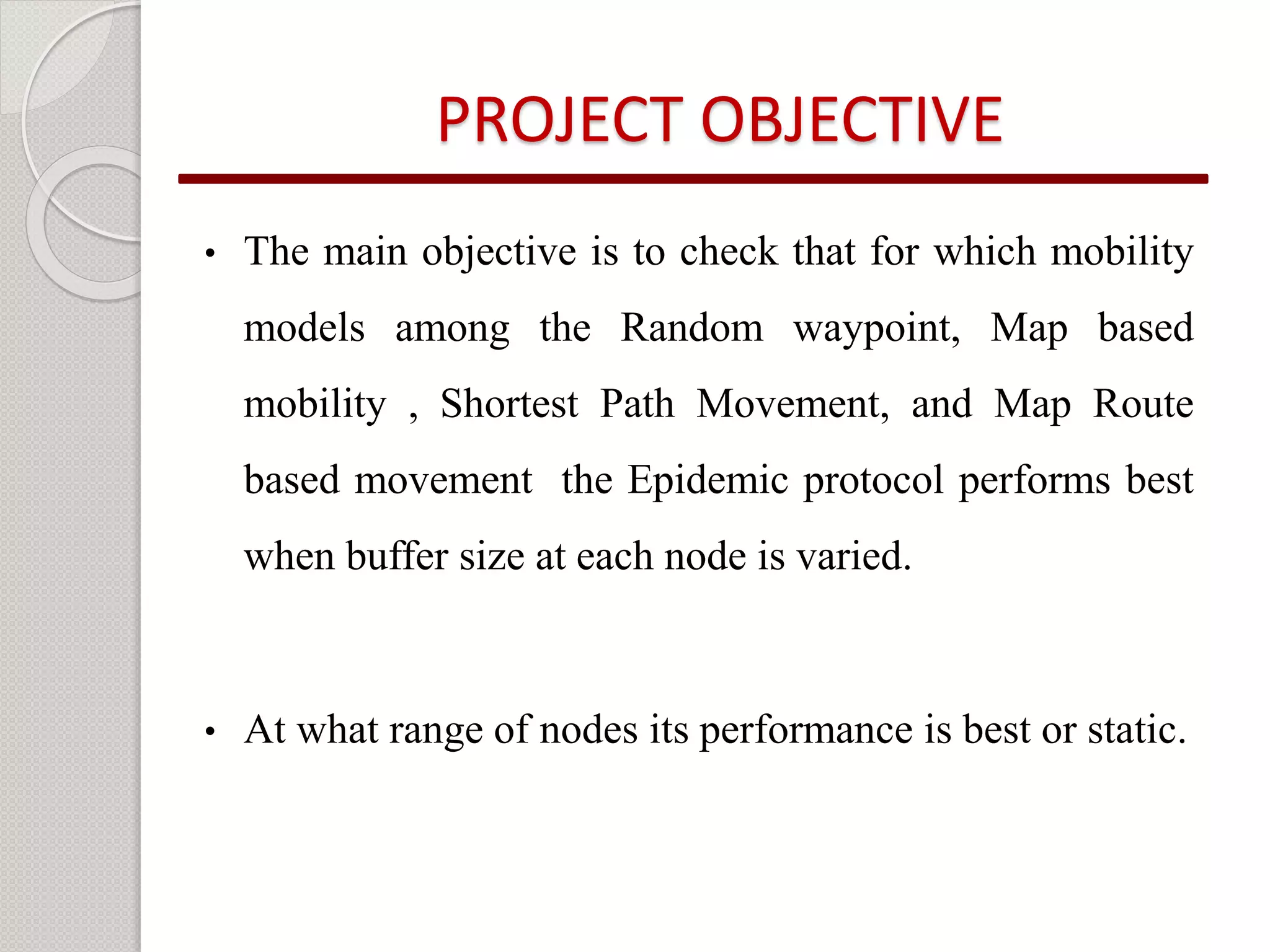 PROJECT OBJECTIVE

• The main objective is to check that for which mobility models among the Random waypoint, Map based mobility , Shortest Path Movement, and Map Route based movement the Epidemic protocol performs best when buffer size at each node is varied.

• At what range of nodes its performance is best or static.